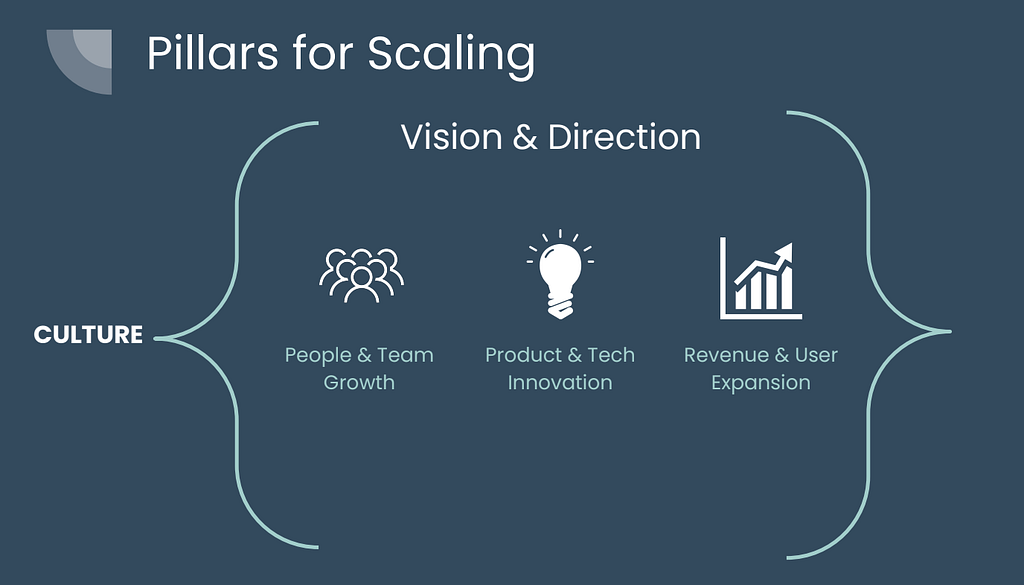 Pillars for Scaling

Vision & Direction

CULTURE

People & Team Growth

Product & Tech Innovation

Revenue & User Expansion